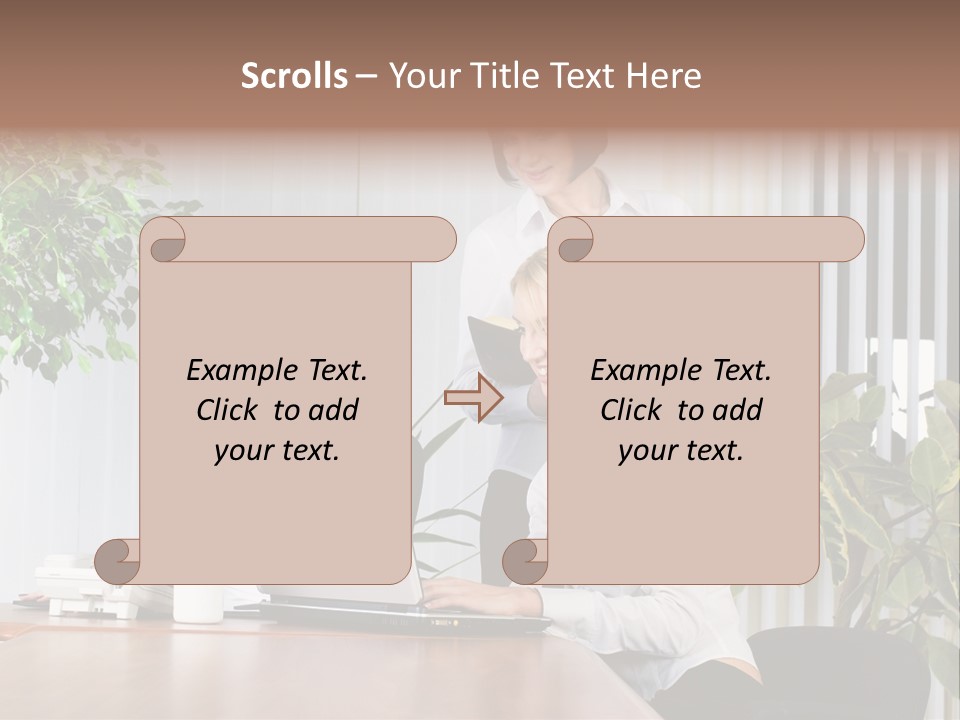 Scrolls – Your Title Text Here

Example Text. Click to add your text.

Example Text. Click to add your text.